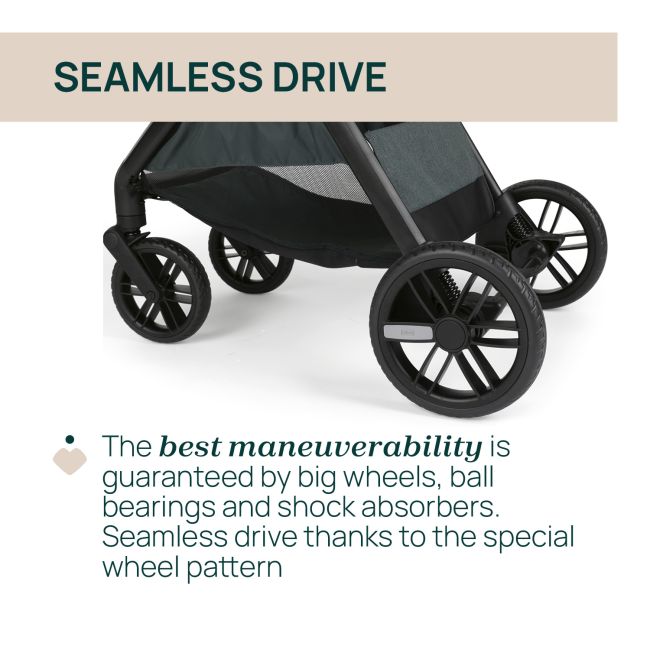 SEAMLESS DRIVE

The best maneuverability is guaranteed by big wheels, ball bearings and shock absorbers. Seamless drive thanks to the special wheel pattern